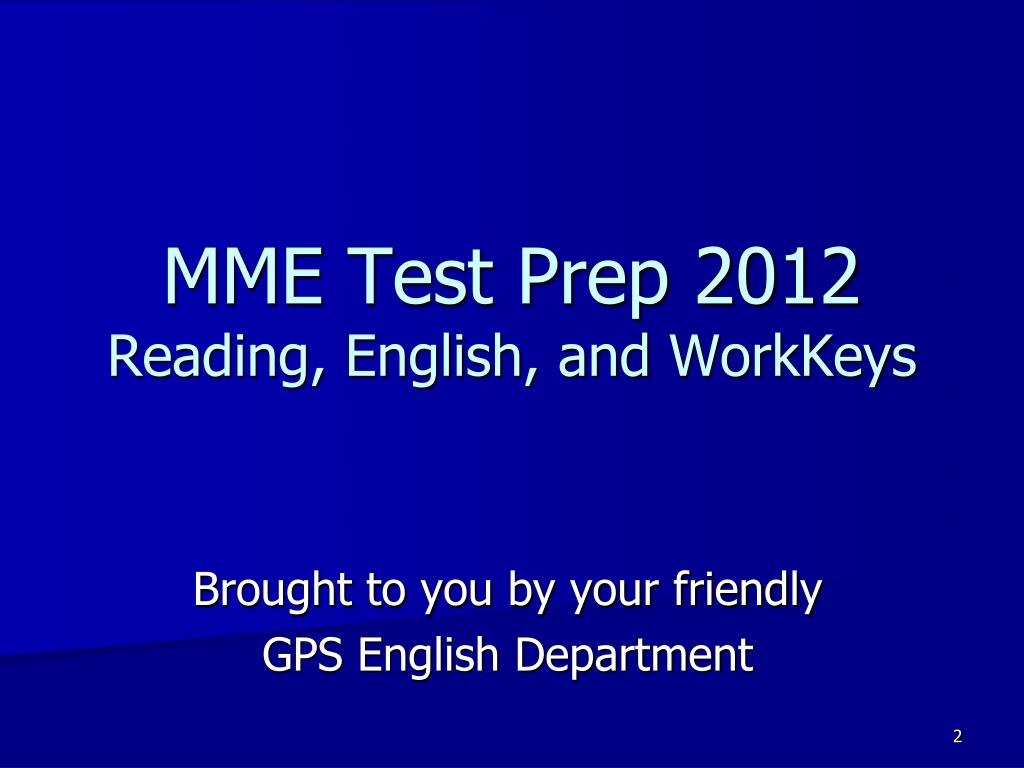 MME Test Prep 2012
Reading, English, and WorkKeys

Brought to you by your friendly
GPS English Department

2